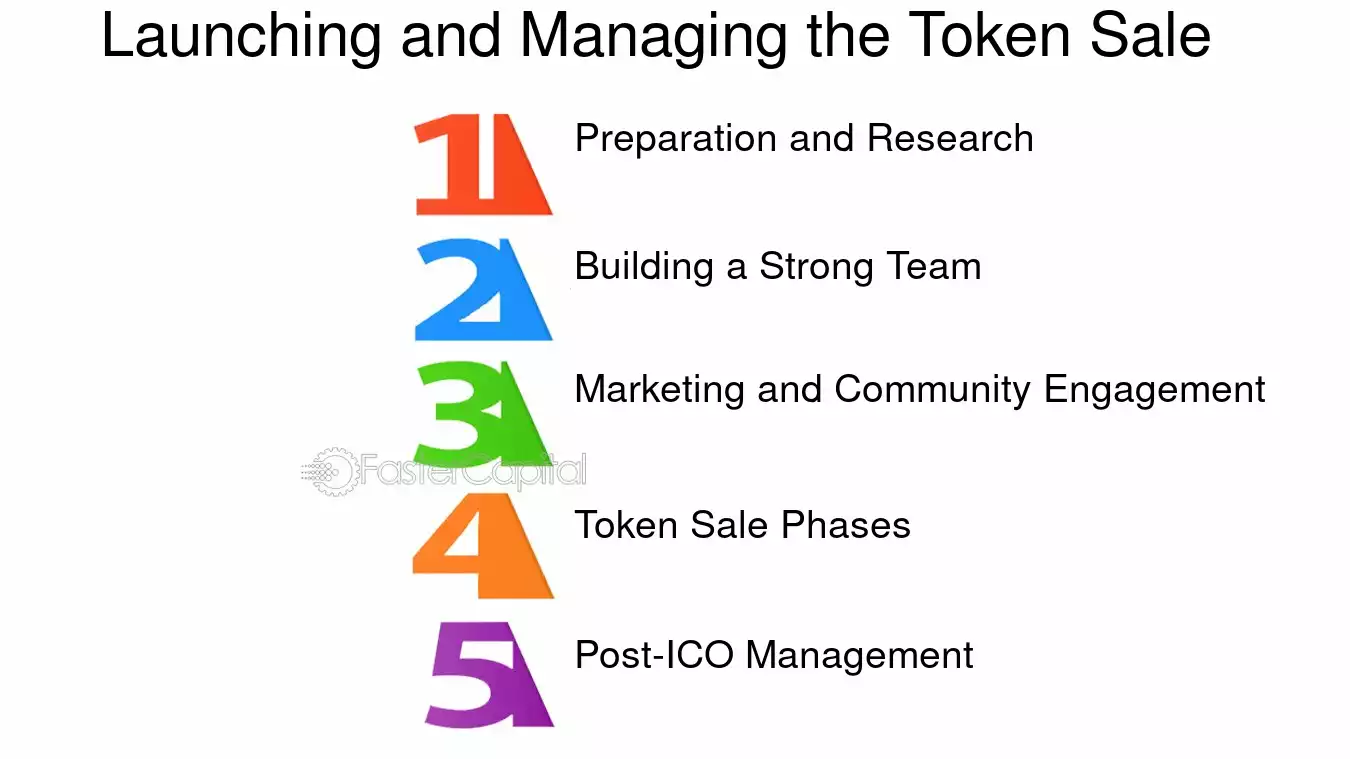 Launching and Managing the Token Sale

1 Preparation and Research

2 Building a Strong Team

3 Marketing and Community Engagement

FasterCapital

4 Token Sale Phases

5 Post-ICO Management